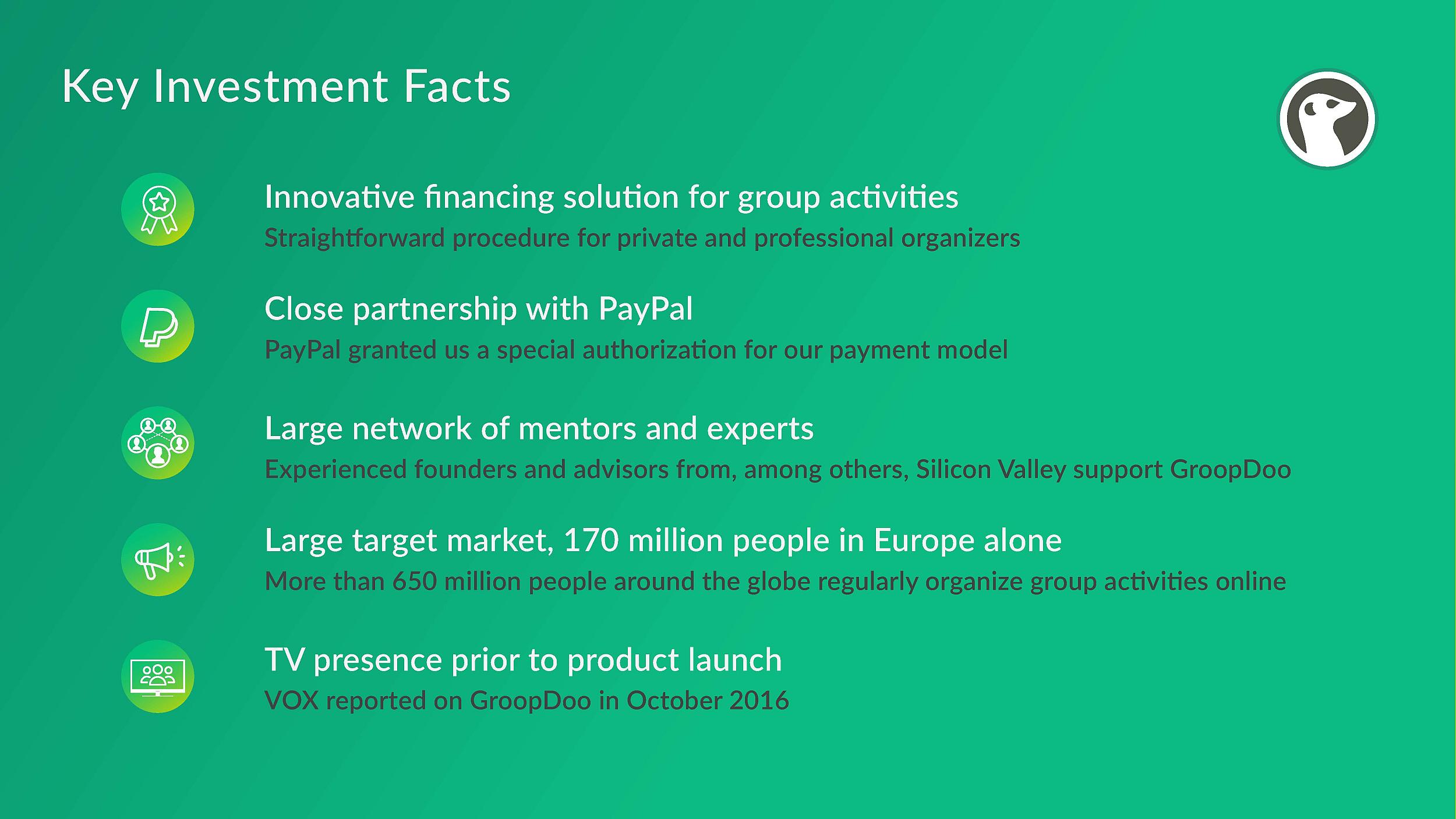 Key Investment Facts

Innovative financing solution for group activities
Straightforward procedure for private and professional organizers

Close partnership with PayPal
PayPal granted us a special authorization for our payment model

Large network of mentors and experts
Experienced founders and advisors from, among others, Silicon Valley support GroopDoo

Large target market, 170 million people in Europe alone
More than 650 million people around the globe regularly organize group activities online

TV presence prior to product launch
VOX reported on GroopDoo in October 2016